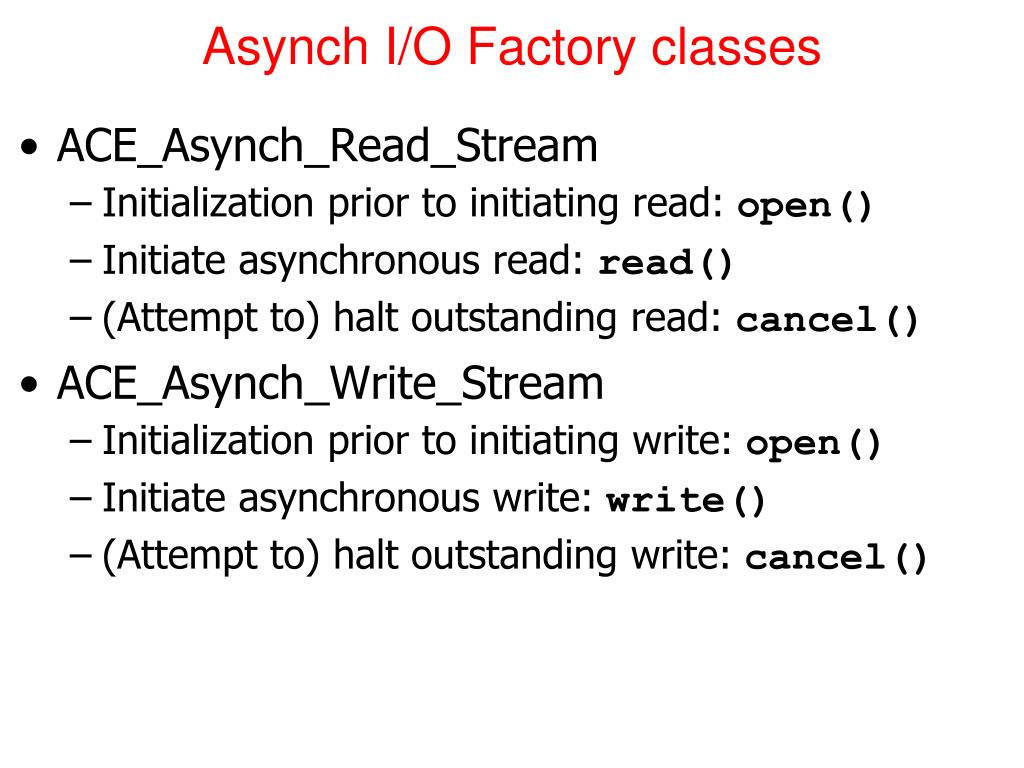 Asynch I/O Factory classes

• ACE_Asynch_Read_Stream
– Initialization prior to initiating read: open()
– Initiate asynchronous read: read()
– (Attempt to) halt outstanding read: cancel()

• ACE_Asynch_Write_Stream
– Initialization prior to initiating write: open()
– Initiate asynchronous write: write()
– (Attempt to) halt outstanding write: cancel()